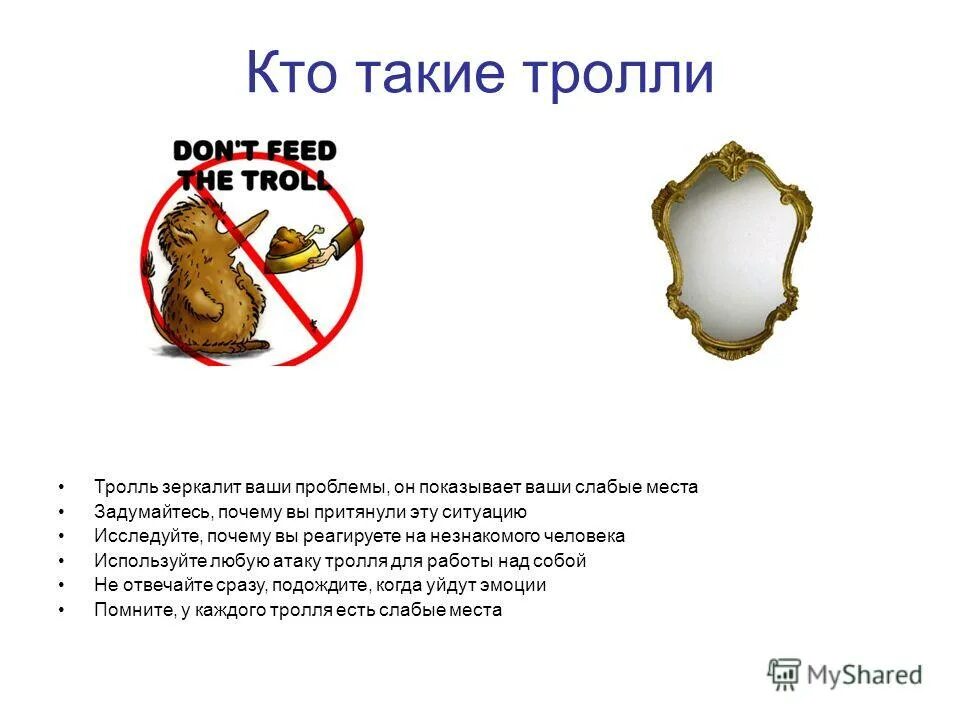 Кто такие тролли

DON'T FEED THE TROLL

• Тролль зеркалит ваши проблемы, он показывает ваши слабые места
• Задумайтесь, почему вы притянули эту ситуацию
• Исследуйте, почему вы реагируете на незнакомого человека
• Используйте любую атаку тролля для работы над собой
• Не отвечайте сразу, подождите, когда уйдут эмоции
• Помните, у каждого тролля есть слабые места

MyShared